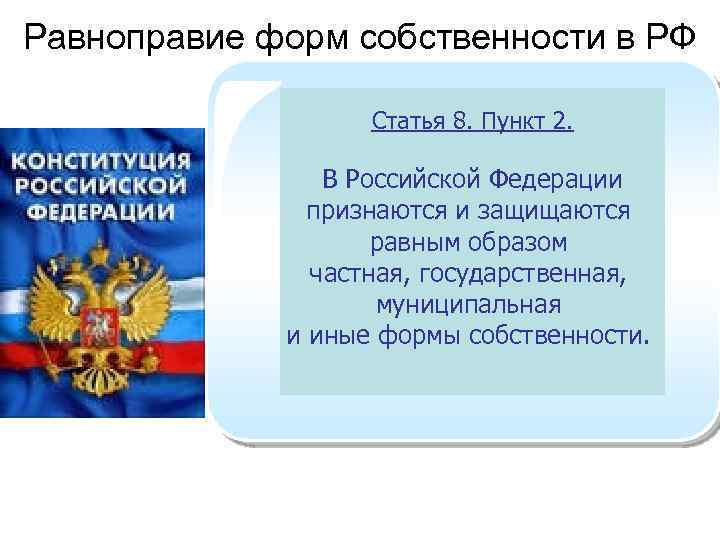 Равноправие форм собственности в РФ

КОНСТИТУЦИЯ РОССИЙСКОЙ ФЕДЕРАЦИИ

Статья 8. Пункт 2.

В Российской Федерации признаются и защищаются равным образом частная, государственная, муниципальная и иные формы собственности.